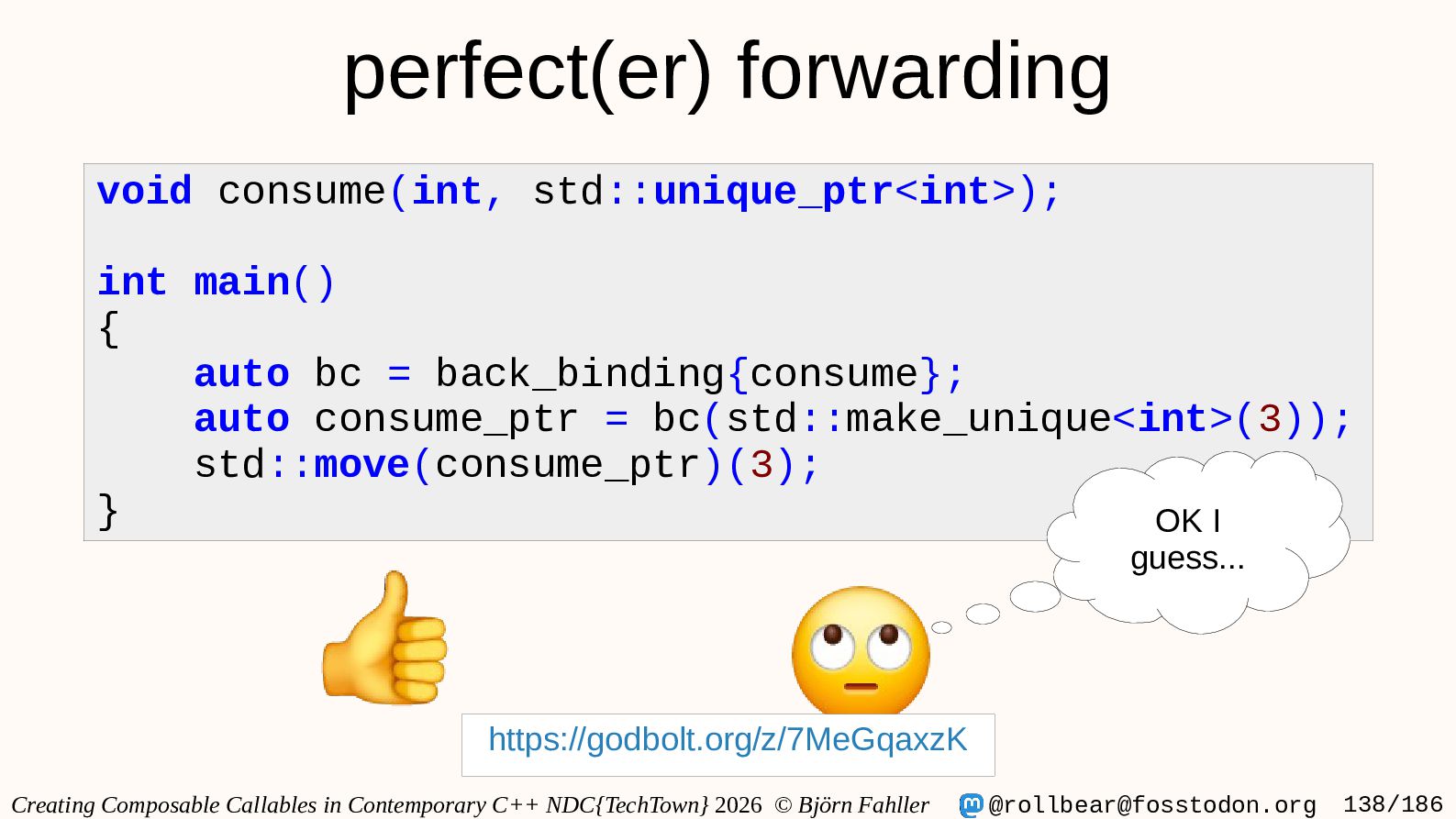 perfect(er) forwarding

void consume(int, std::unique_ptr<int>);

int main()
{
    auto bc = back_binding{consume};
    auto consume_ptr = bc(std::make_unique<int>(3));
    std::move(consume_ptr)(3);
}

OK I guess...

https://godbolt.org/z/7MeGqaxzK

Creating Composable Callables in Contemporary C++ NDC{TechTown} 2026 © Björn Fahller @rollbear@fosstodon.org 138/186